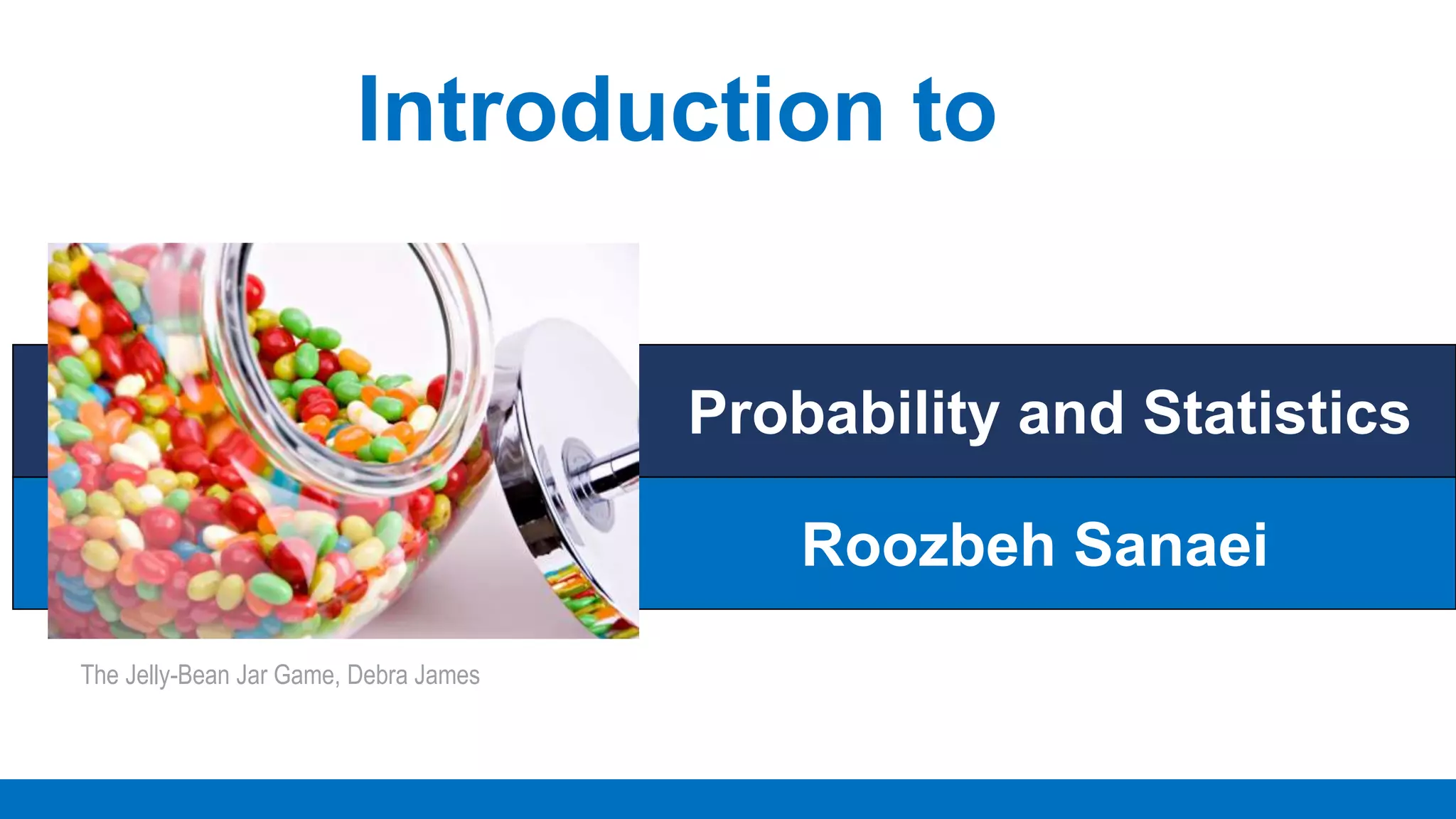 Introduction to

Probability and Statistics

Roozbeh Sanaei

The Jelly-Bean Jar Game, Debra James